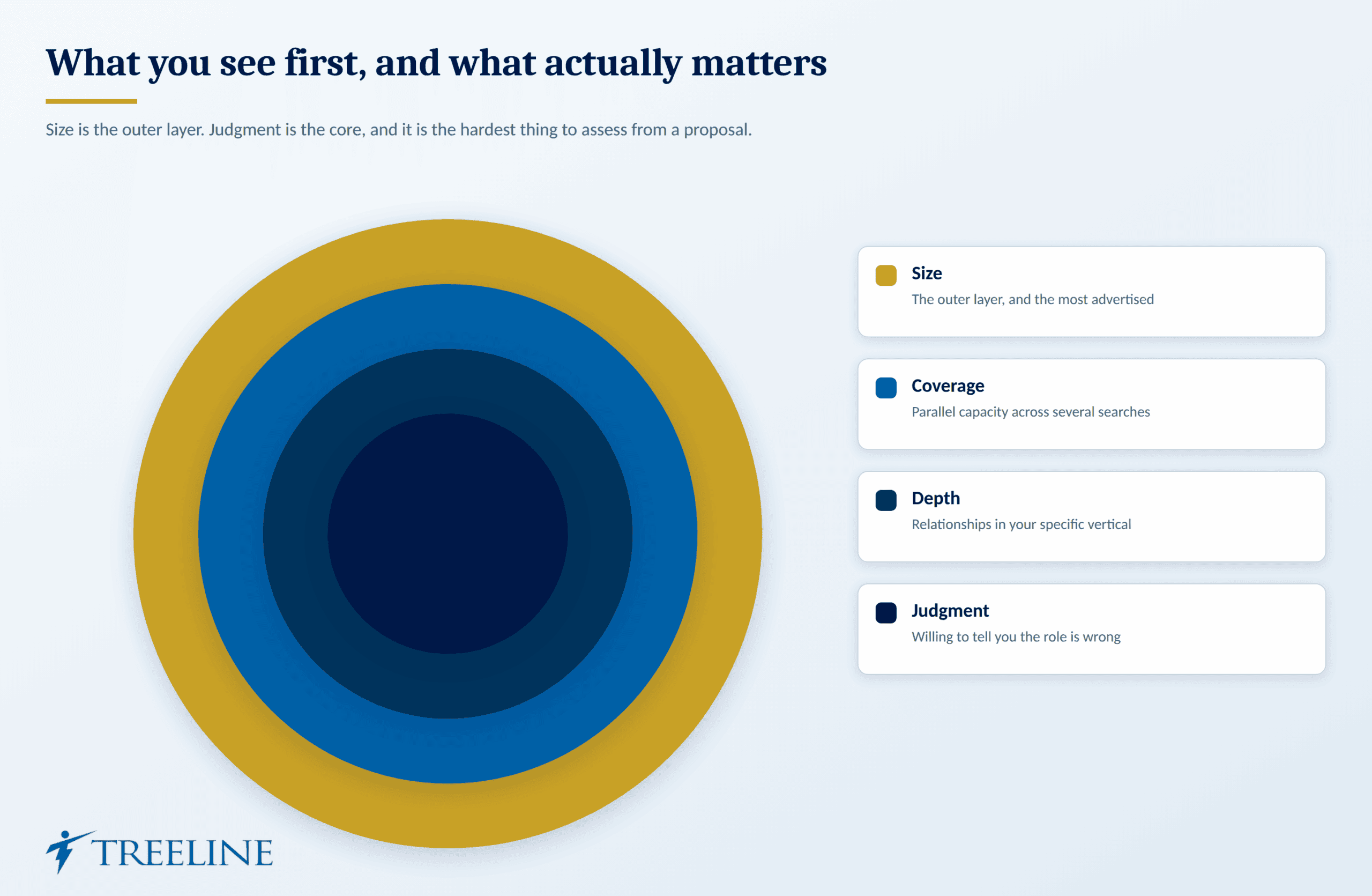 What you see first, and what actually matters

Size is the outer layer. Judgment is the core, and it is the hardest thing to assess from a proposal.

Size
The outer layer, and the most advertised

Coverage
Parallel capacity across several searches

Depth
Relationships in your specific vertical

Judgment
Willing to tell you the role is wrong

TREELINE